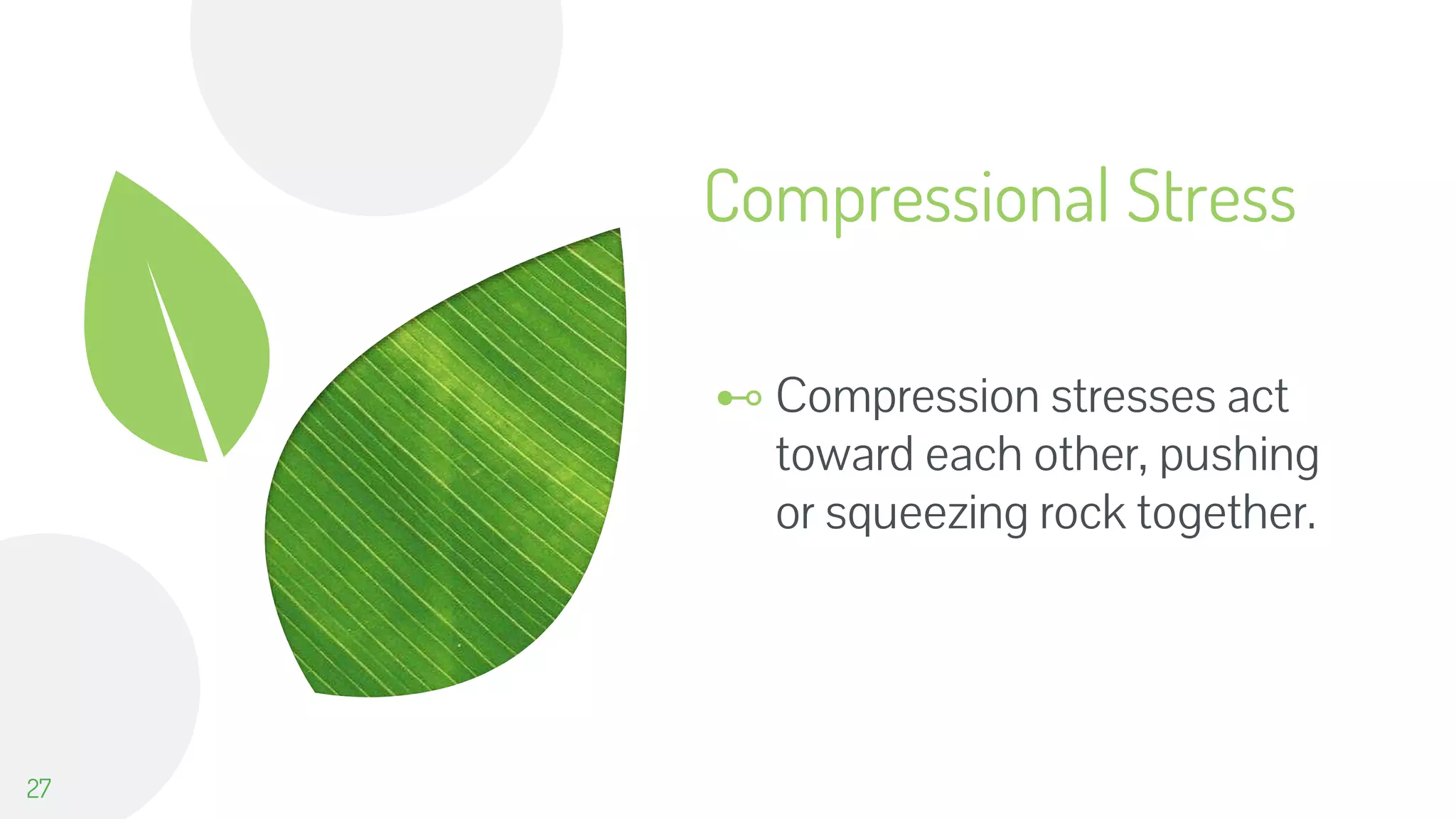 Compressional Stress

Compression stresses act toward each other, pushing or squeezing rock together.

27